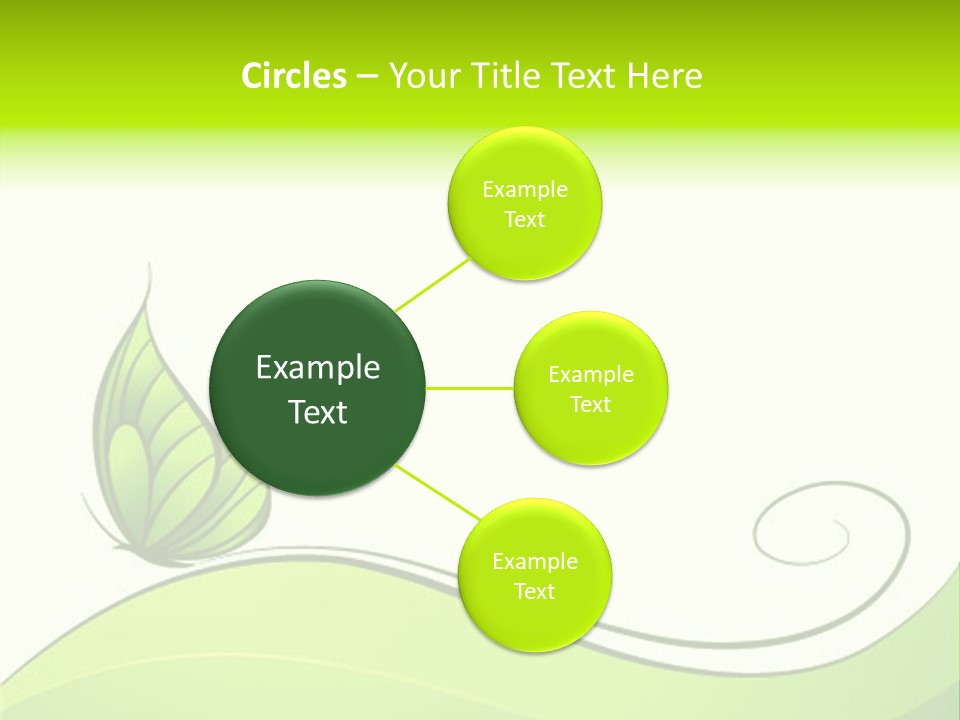 Circles – Your Title Text Here

Example Text

Example Text

Example Text

Example Text